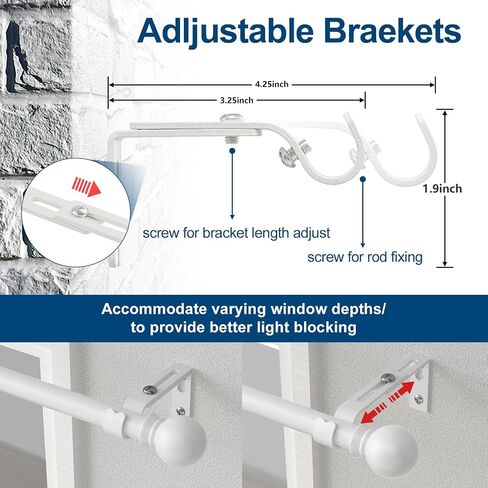 Adljustable Braekets

4.25inch

3.25inch

1.9inch

screw for bracket length adjust

screw for rod fixing

Accommodate varying window depths/
to provide better light blocking